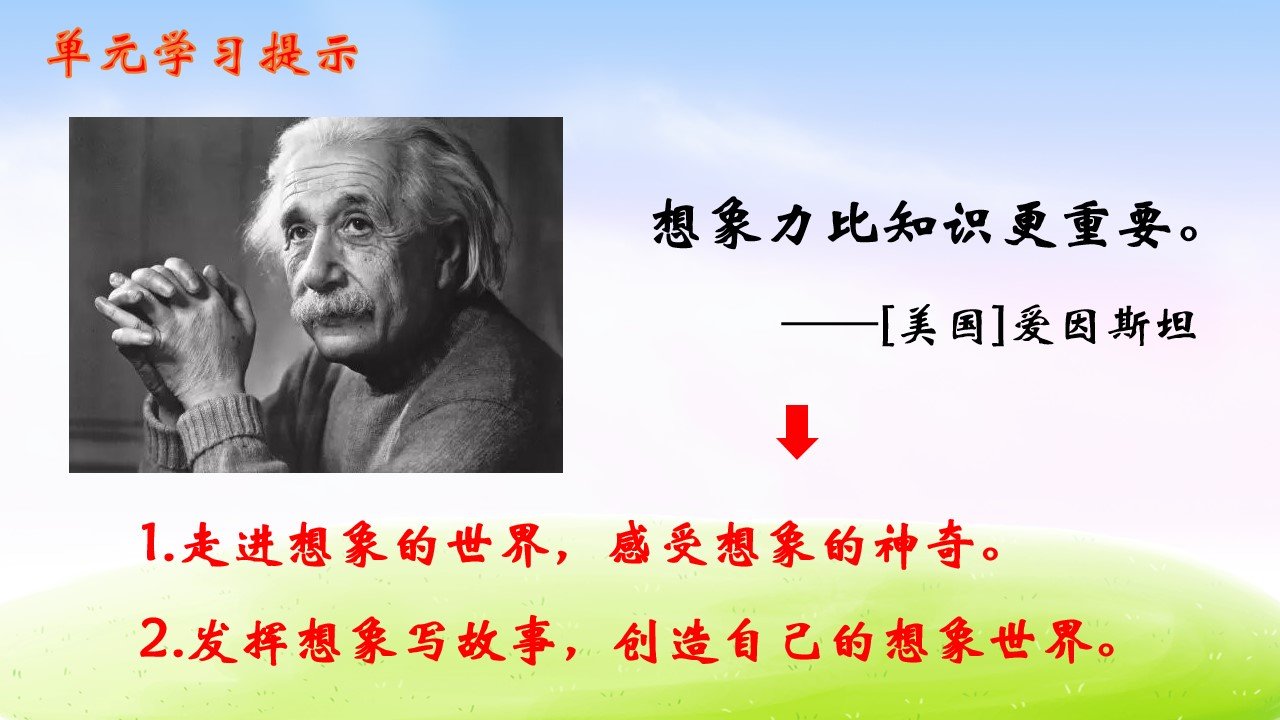 单元学习提示

想象力比知识更重要。

——[美国]爱因斯坦

1.走进想象的世界，感受想象的神奇。

2.发挥想象写故事，创造自己的想象世界。